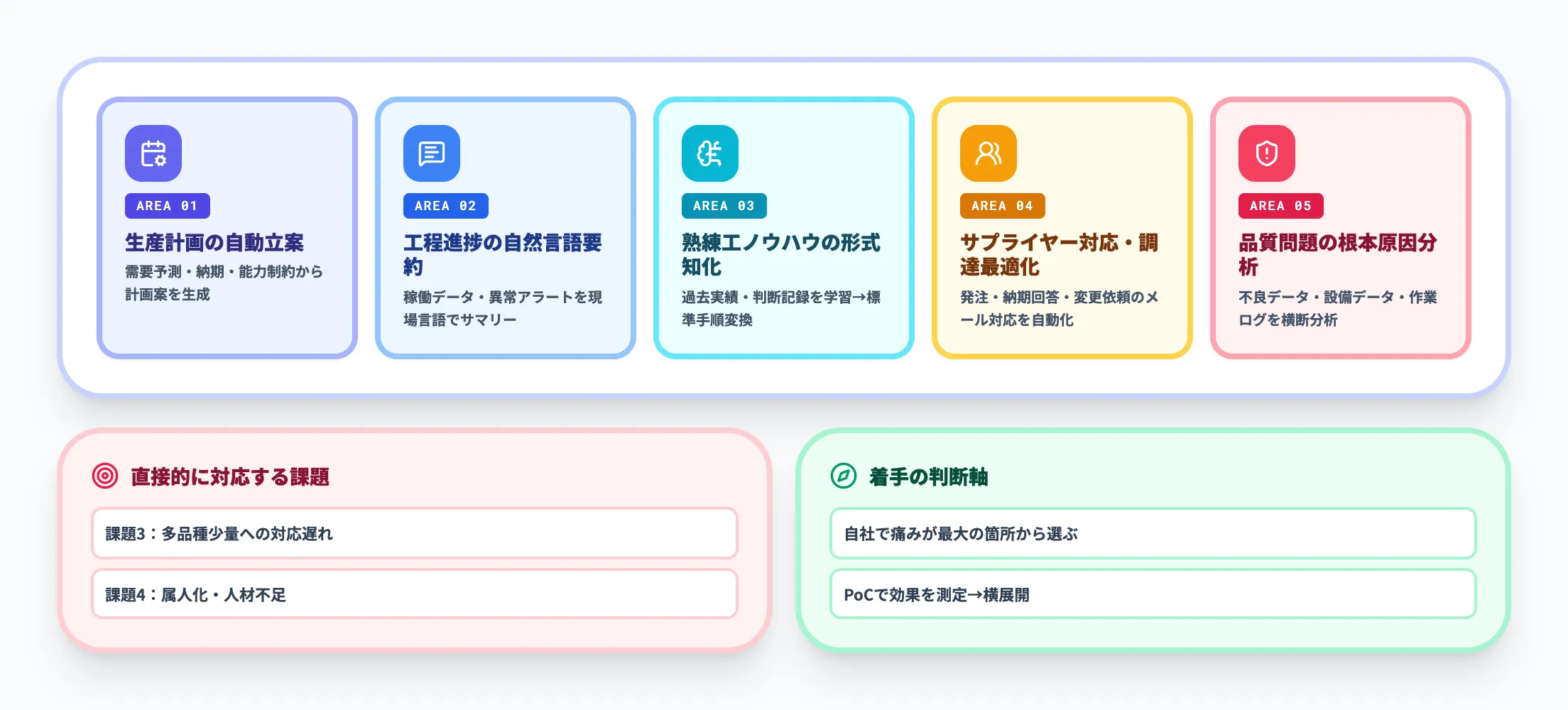 AREA 01
生産計画の自動立案
需要予測・納期・能力制約から計画案を生成

AREA 02
工程進捗の自然言語要約
稼働データ・異常アラートを現場言語でサマリー

AREA 03
熟練工ノウハウの形式知化
過去実績・判断記録を学習→標準手順変換

AREA 04
サプライヤー対応・調達最適化
発注・納期回答・変更依頼のメール対応を自動化

AREA 05
品質問題の根本原因分析
不良データ・設備データ・作業ログを横断分析

直接的に対応する課題
課題3：多品種少量への対応遅れ
課題4：属人化・人材不足

着手の判断軸
自社で痛みが最大の箇所から選ぶ
PoCで効果を測定→横展開